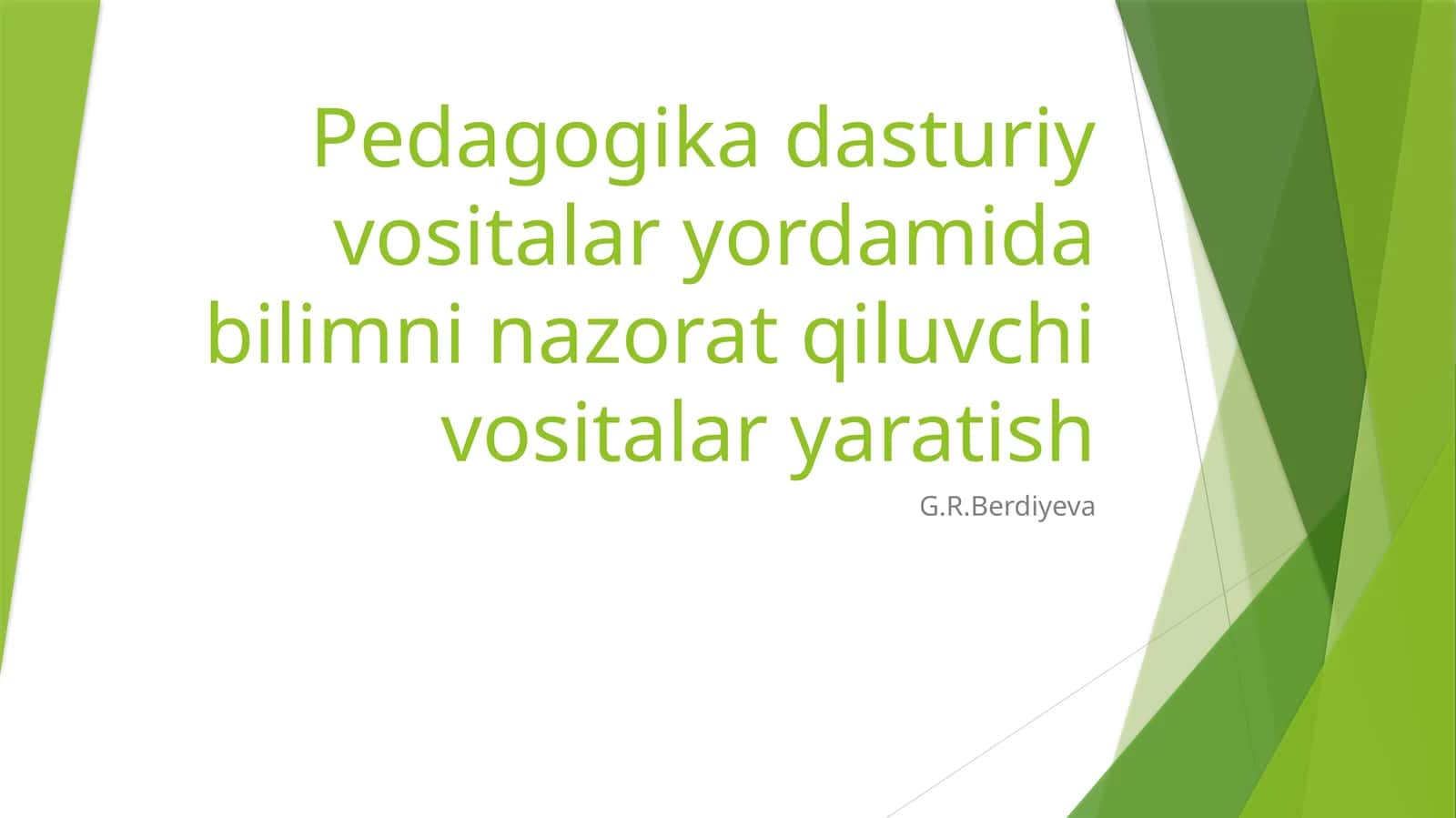 Pedagogika dasturiy vositalar yordamida bilimni nazorat qiluvchi vositalar yaratish

G.R.Berdiyeva